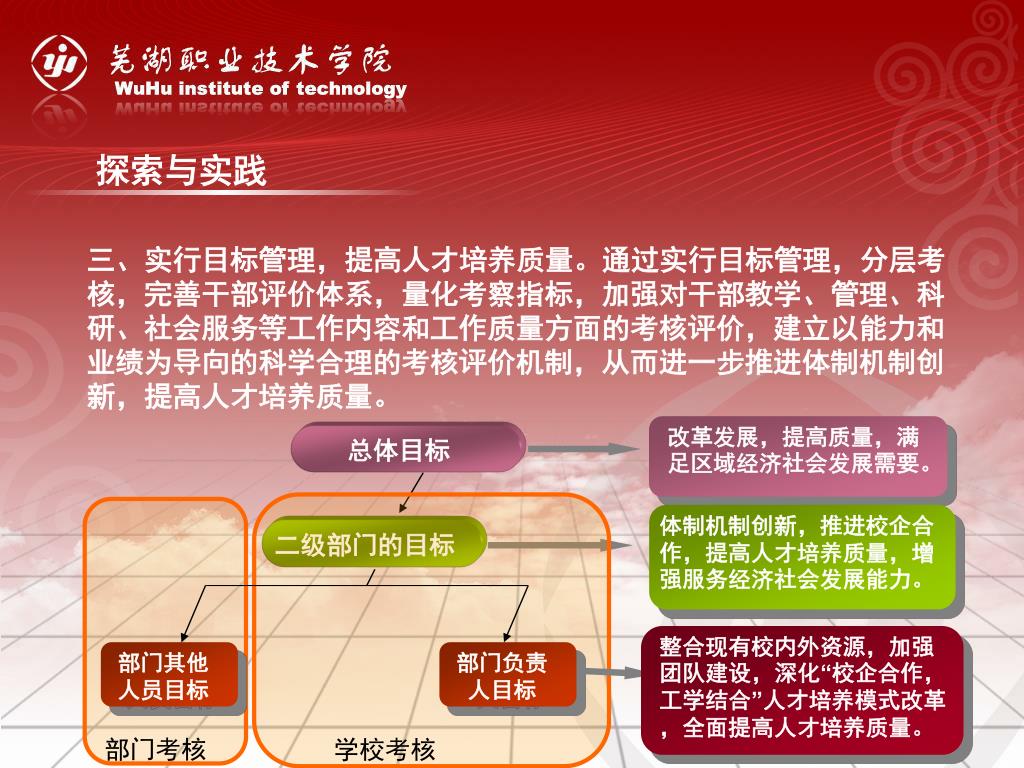 芜湖职业技术学院
WuHu institute of technology

探索与实践

三、实行目标管理，提高人才培养质量。通过实行目标管理，分层考核，完善干部评价体系，量化考察指标，加强对干部教学、管理、科研、社会服务等工作内容和工作质量方面的考核评价，建立以能力和业绩为导向的科学合理的考核评价机制，从而进一步推进体制机制创新，提高人才培养质量。

总体目标

改革发展，提高质量，满足区域经济社会发展需要。

二级部门的目标

体制机制创新，推进校企合作，提高人才培养质量，增强服务经济社会发展能力。

部门其他人员目标

部门负责人目标

整合现有校内外资源，加强团队建设，深化“校企合作，工学结合”人才培养模式改革，全面提高人才培养质量。

部门考核

学校考核